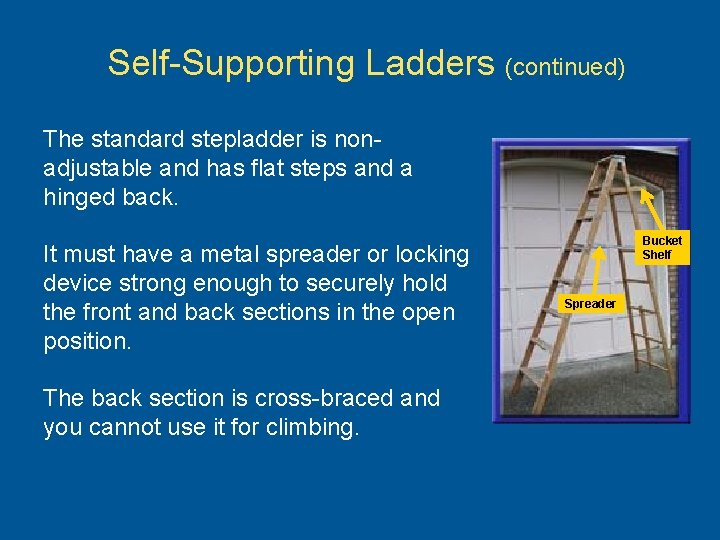 Self-Supporting Ladders (continued)

The standard stepladder is non-adjustable and has flat steps and a hinged back.

It must have a metal spreader or locking device strong enough to securely hold the front and back sections in the open position.

The back section is cross-braced and you cannot use it for climbing.

Bucket Shelf

Spreader